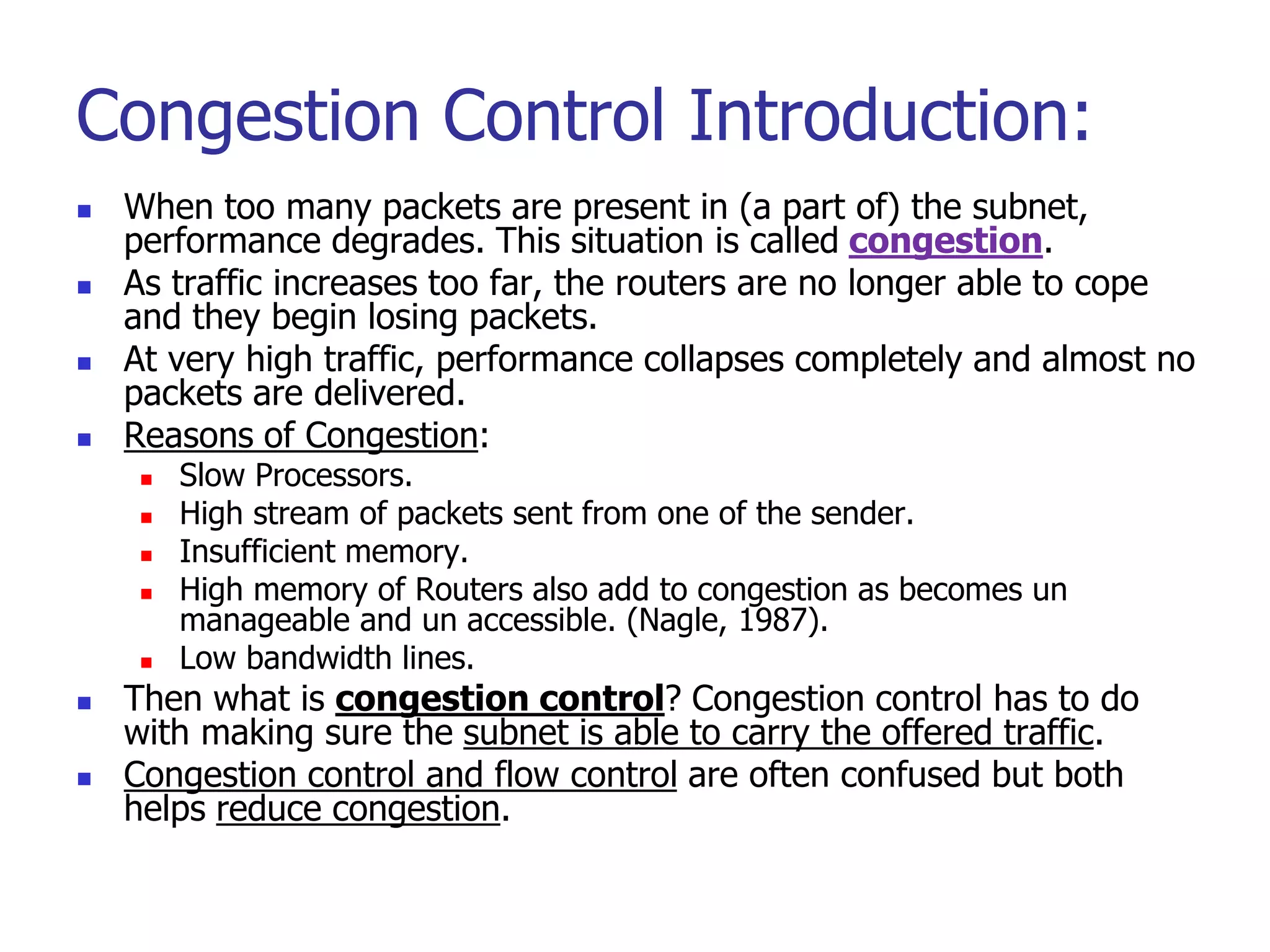 Congestion Control Introduction:

- When too many packets are present in (a part of) the subnet, performance degrades. This situation is called congestion.
- As traffic increases too far, the routers are no longer able to cope and they begin losing packets.
- At very high traffic, performance collapses completely and almost no packets are delivered.
- Reasons of Congestion:
  - Slow Processors.
  - High stream of packets sent from one of the sender.
  - Insufficient memory.
  - High memory of Routers also add to congestion as becomes un manageable and un accessible. (Nagle, 1987).
  - Low bandwidth lines.
- Then what is congestion control? Congestion control has to do with making sure the subnet is able to carry the offered traffic.
- Congestion control and flow control are often confused but both helps reduce congestion.